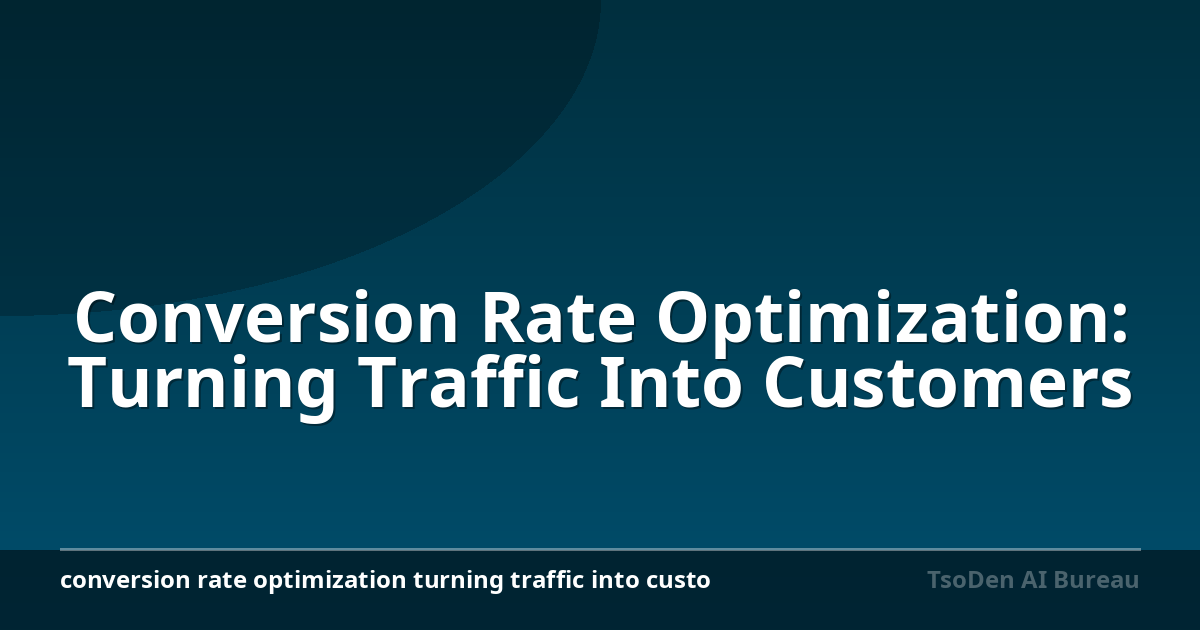 Conversion Rate Optimization: Turning Traffic Into Customers

conversion rate optimization turning traffic into custo

TsoDen AI Bureau